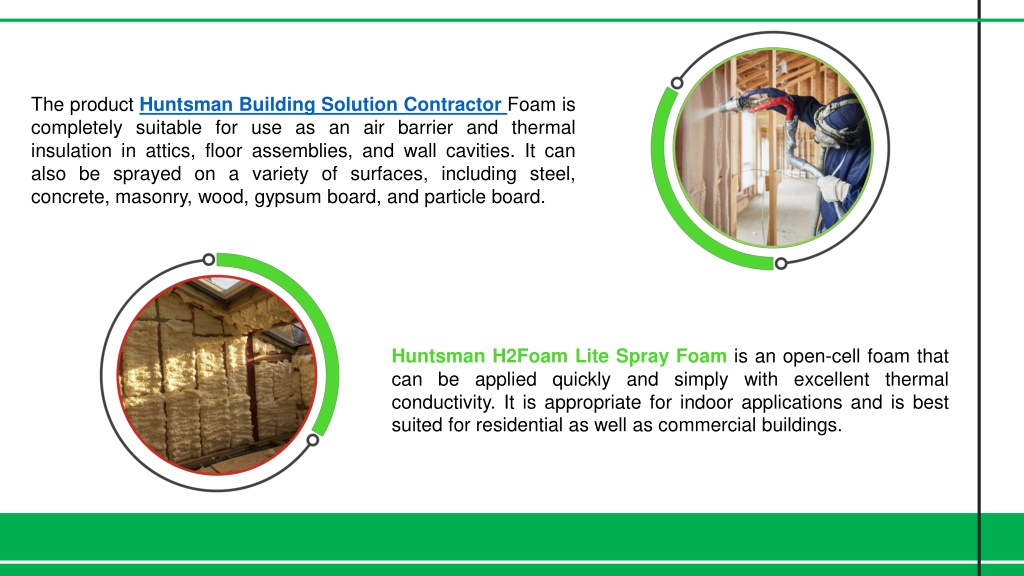 The product Huntsman Building Solution Contractor Foam is completely suitable for use as an air barrier and thermal insulation in attics, floor assemblies, and wall cavities. It can also be sprayed on a variety of surfaces, including steel, concrete, masonry, wood, gypsum board, and particle board.

Huntsman H2Foam Lite Spray Foam is an open-cell foam that can be applied quickly and simply with excellent thermal conductivity. It is appropriate for indoor applications and is best suited for residential as well as commercial buildings.